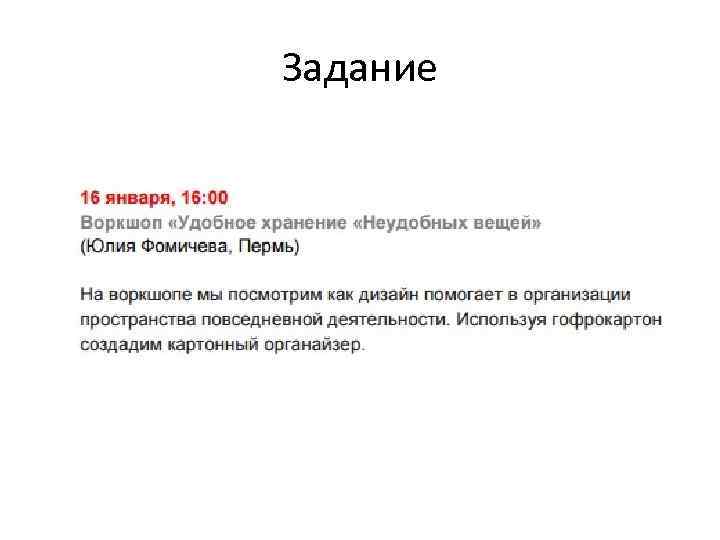 Задание

16 января, 16:00
Воркшоп «Удобное хранение «Неудобных вещей»
(Юлия Фомичева, Пермь)

На воркшопе мы посмотрим как дизайн помогает в организации пространства повседневной деятельности. Используя гофрокартон создадим картонный органайзер.